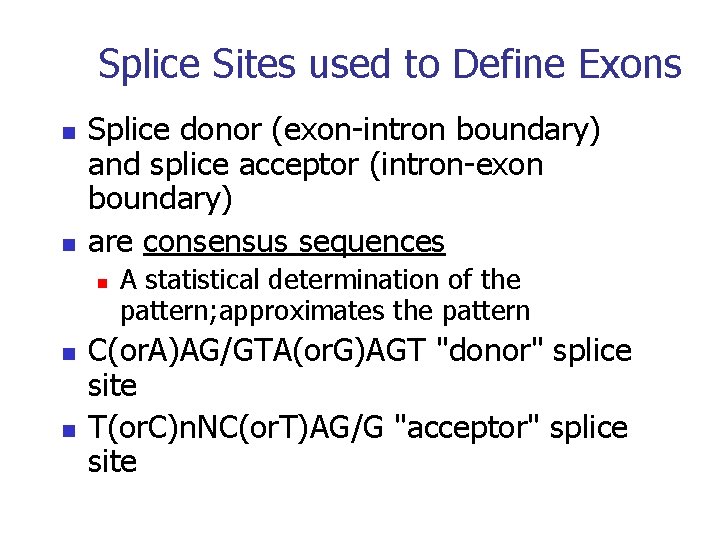 Splice Sites used to Define Exons

• Splice donor (exon-intron boundary) and splice acceptor (intron-exon boundary)

• are consensus sequences

• A statistical determination of the pattern;approximates the pattern

• C(orA)AG/GTA(orG)AGT "donor" splice site

• T(orC)nNC(orT)AG/G "acceptor" splice site